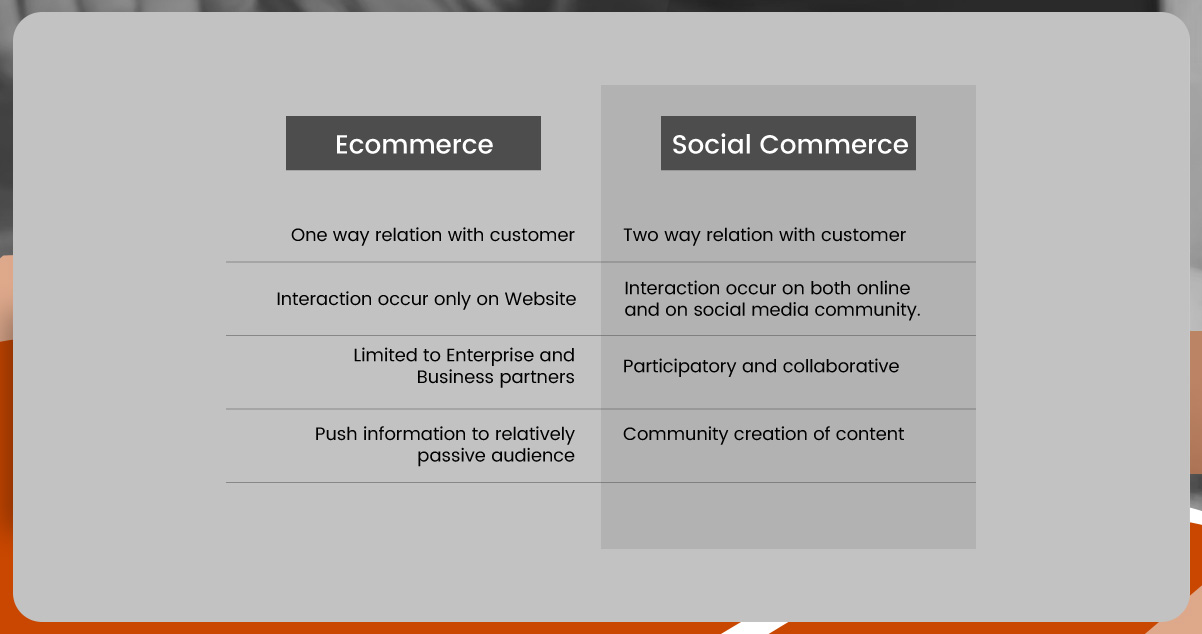 | Ecommerce | Social Commerce |
|---|---|
| One way relation with customer | Two way relation with customer |
| Interaction occur only on Website | Interaction occur on both online and on social media community. |
| Limited to Enterprise and Business partners | Participatory and collaborative |
| Push information to relatively passive audience | Community creation of content |